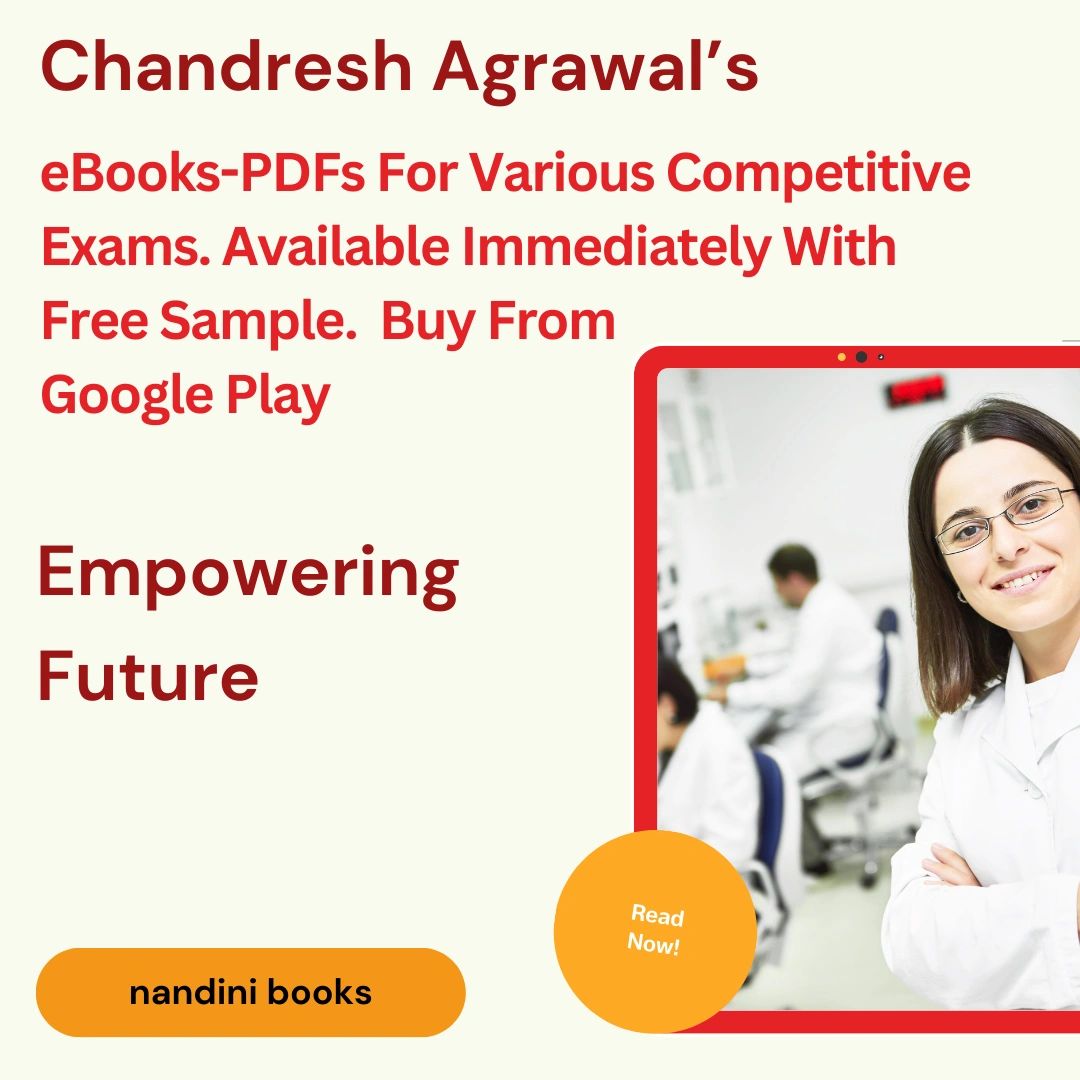 Chandresh Agrawal's

eBooks-PDFs For Various Competitive Exams. Available Immediately With Free Sample. Buy From Google Play

Empowering Future

Read Now!

nandini books